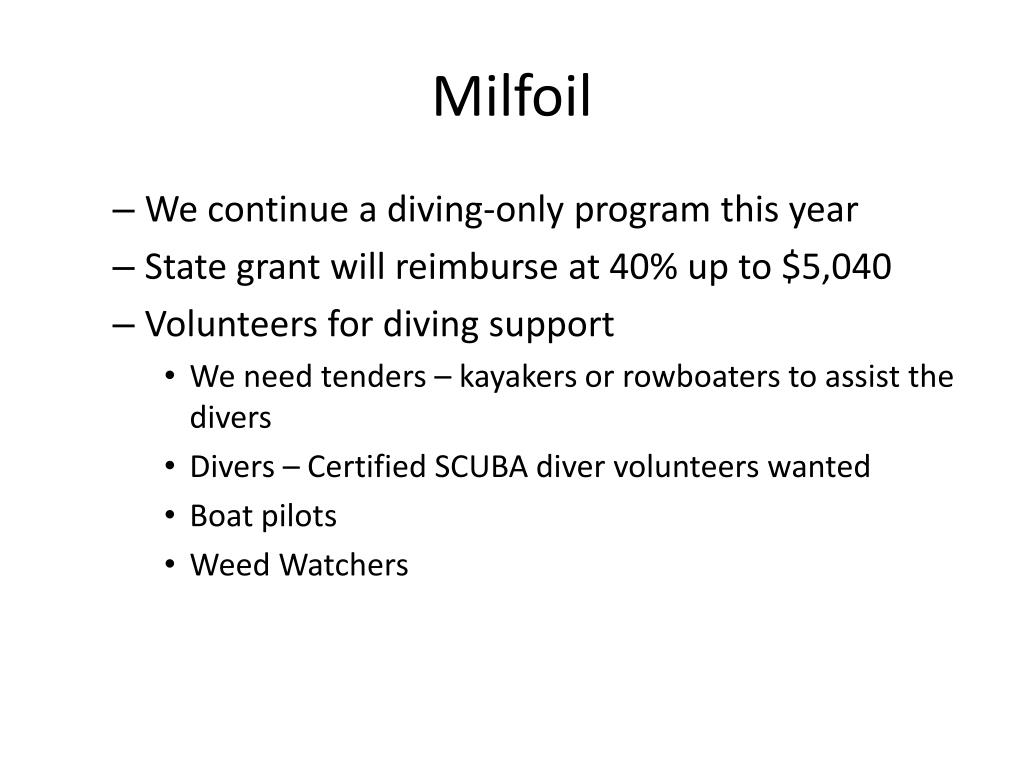 Milfoil

– We continue a diving-only program this year
– State grant will reimburse at 40% up to \$5,040
– Volunteers for diving support
• We need tenders – kayakers or rowboaters to assist the divers
• Divers – Certified SCUBA diver volunteers wanted
• Boat pilots
• Weed Watchers